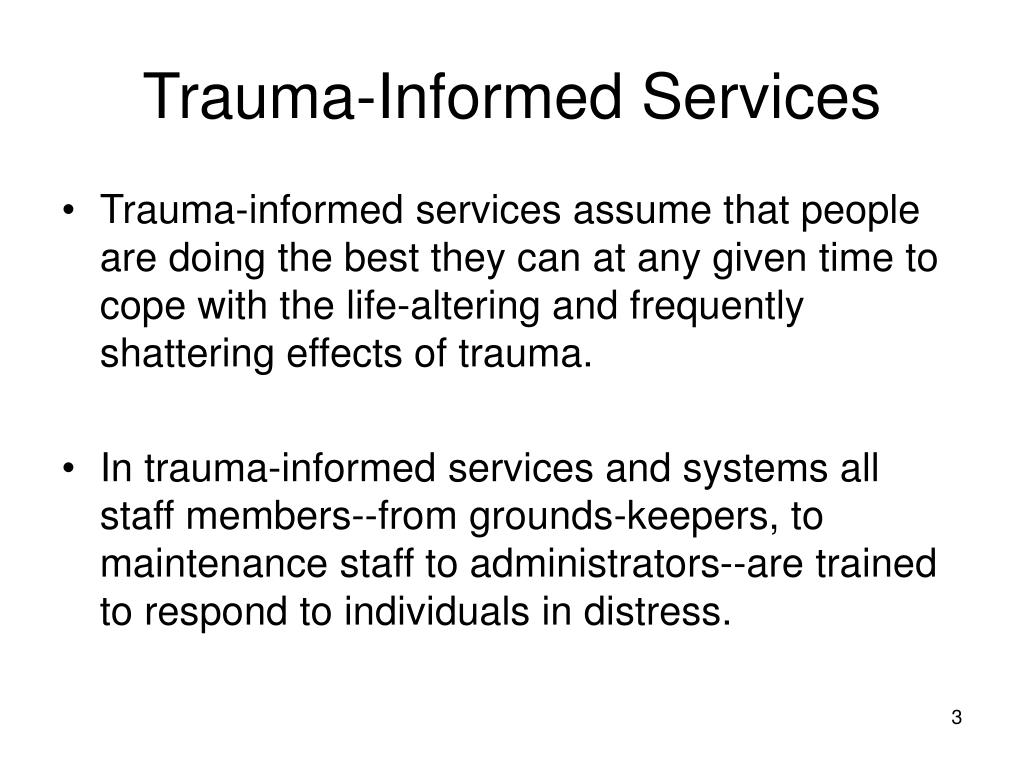 Trauma-Informed Services

• Trauma-informed services assume that people are doing the best they can at any given time to cope with the life-altering and frequently shattering effects of trauma.

• In trauma-informed services and systems all staff members--from grounds-keepers, to maintenance staff to administrators--are trained to respond to individuals in distress.

3